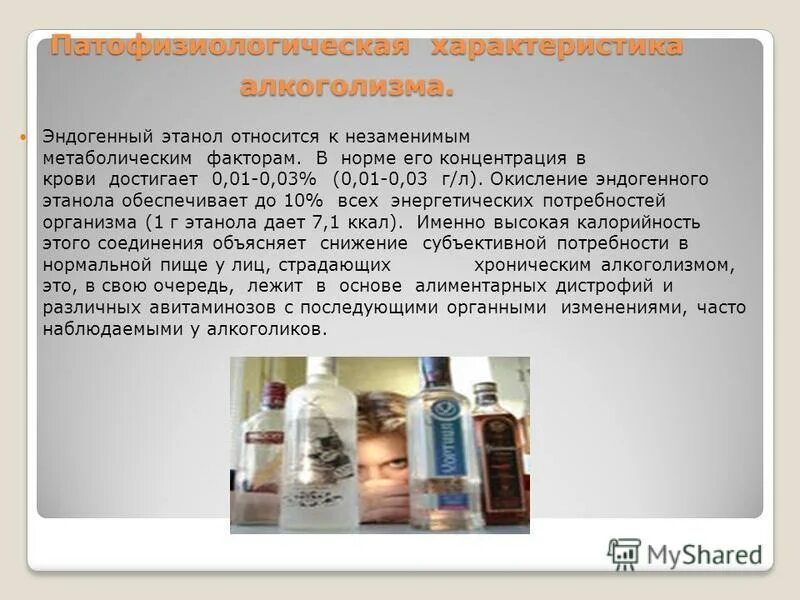 Патофизиологическая характеристика алкоголизма.

Эндогенный этанол относится к незаменимым метаболическим факторам. В норме его концентрация в крови достигает 0,01-0,03% (0,01-0,03 г/л). Окисление эндогенного этанола обеспечивает до 10% всех энергетических потребностей организма (1 г этанола дает 7,1 ккал). Именно высокая калорийность этого соединения объясняет снижение субъективной потребности в нормальной пище у лиц, страдающих хроническим алкоголизмом, это, в свою очередь, лежит в основе алиментарных дистрофий и различных авитаминозов с последующими органными изменениями, часто наблюдаемыми у алкоголиков.

MyShared